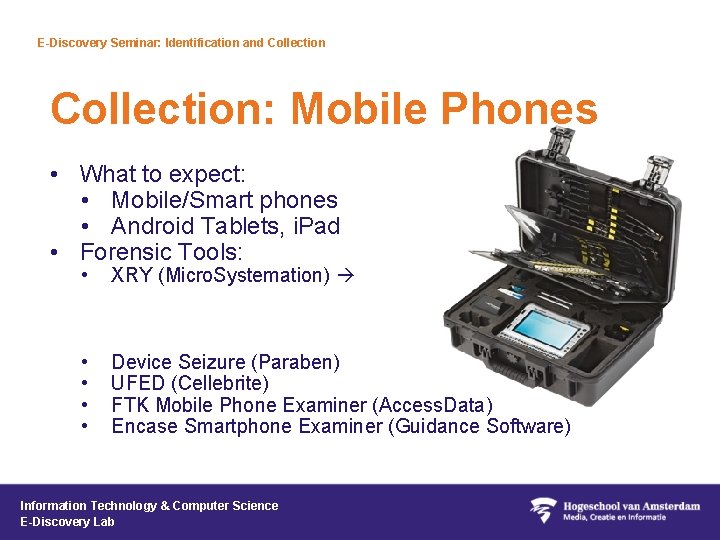 E-Discovery Seminar: Identification and Collection

Collection: Mobile Phones

• What to expect:
  • Mobile/Smart phones
  • Android Tablets, iPad
• Forensic Tools:
  • XRY (MicroSystemation) →

  • Device Seizure (Paraben)
  • UFED (Cellebrite)
  • FTK Mobile Phone Examiner (AccessData)
  • Encase Smartphone Examiner (Guidance Software)

Information Technology & Computer Science
E-Discovery Lab

Hogeschool van Amsterdam
Media, Creatie en Informatie